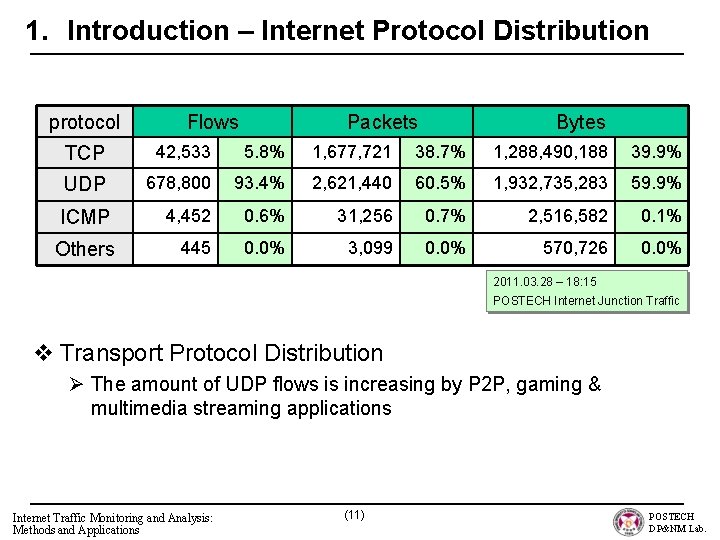 1. Introduction – Internet Protocol Distribution

| protocol | Flows | | Packets | | Bytes | |
|---|---|---|---|---|---|---|
| TCP | 42,533 | 5.8% | 1,677,721 | 38.7% | 1,288,490,188 | 39.9% |
| UDP | 678,800 | 93.4% | 2,621,440 | 60.5% | 1,932,735,283 | 59.9% |
| ICMP | 4,452 | 0.6% | 31,256 | 0.7% | 2,516,582 | 0.1% |
| Others | 445 | 0.0% | 3,099 | 0.0% | 570,726 | 0.0% |

2011.03.28 – 18:15
POSTECH Internet Junction Traffic

❖ Transport Protocol Distribution
➢ The amount of UDP flows is increasing by P2P, gaming & multimedia streaming applications

Internet Traffic Monitoring and Analysis: Methods and Applications

(11)

POSTECH
DP&NM Lab.